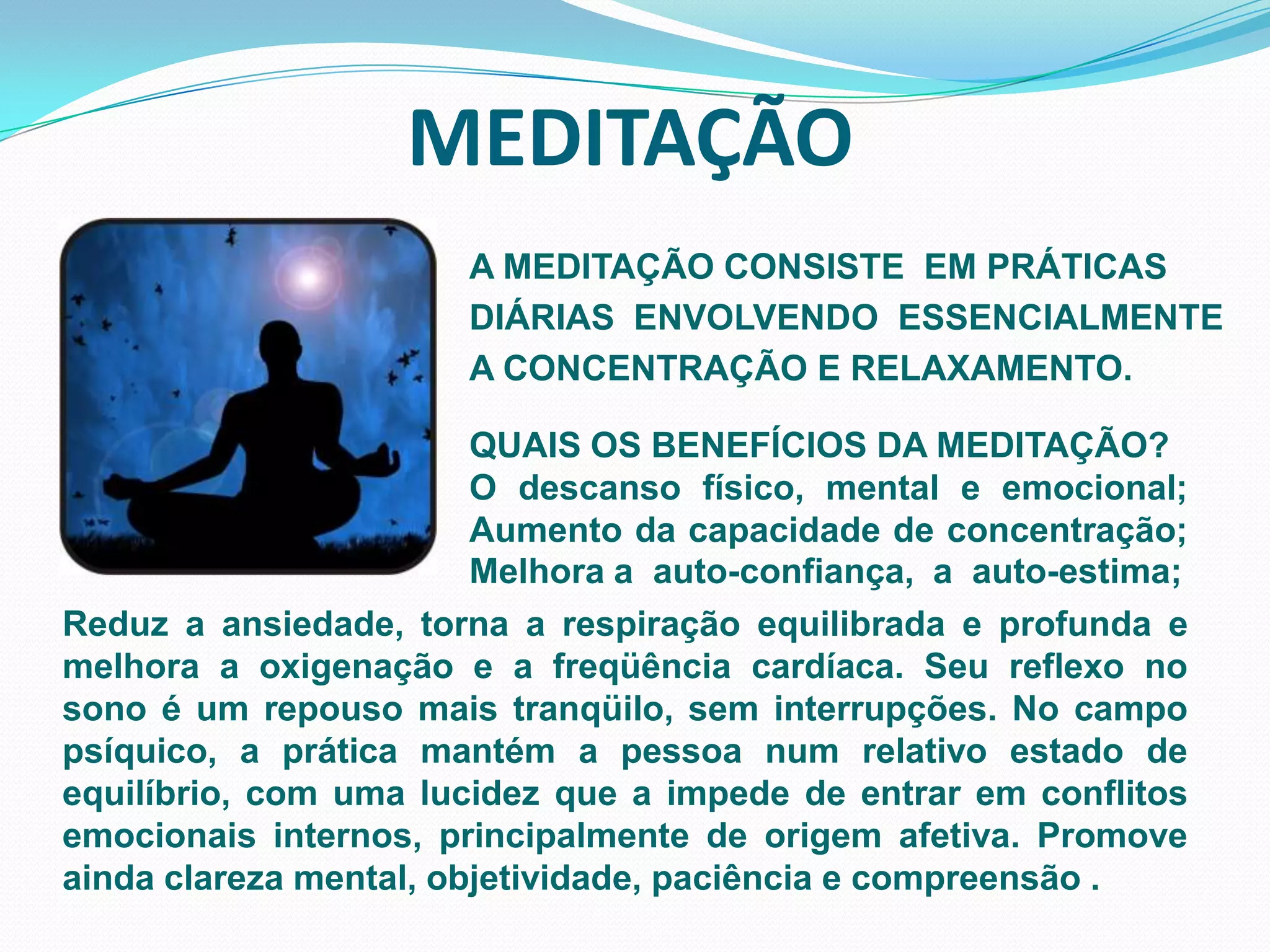 MEDITAÇÃO

A MEDITAÇÃO CONSISTE EM PRÁTICAS DIÁRIAS ENVOLVENDO ESSENCIALMENTE A CONCENTRAÇÃO E RELAXAMENTO.

QUAIS OS BENEFÍCIOS DA MEDITAÇÃO?
O descanso físico, mental e emocional; Aumento da capacidade de concentração; Melhora a auto-confiança, a auto-estima; Reduz a ansiedade, torna a respiração equilibrada e profunda e melhora a oxigenação e a freqüência cardíaca. Seu reflexo no sono é um repouso mais tranqüilo, sem interrupções. No campo psíquico, a prática mantém a pessoa num relativo estado de equilíbrio, com uma lucidez que a impede de entrar em conflitos emocionais internos, principalmente de origem afetiva. Promove ainda clareza mental, objetividade, paciência e compreensão .